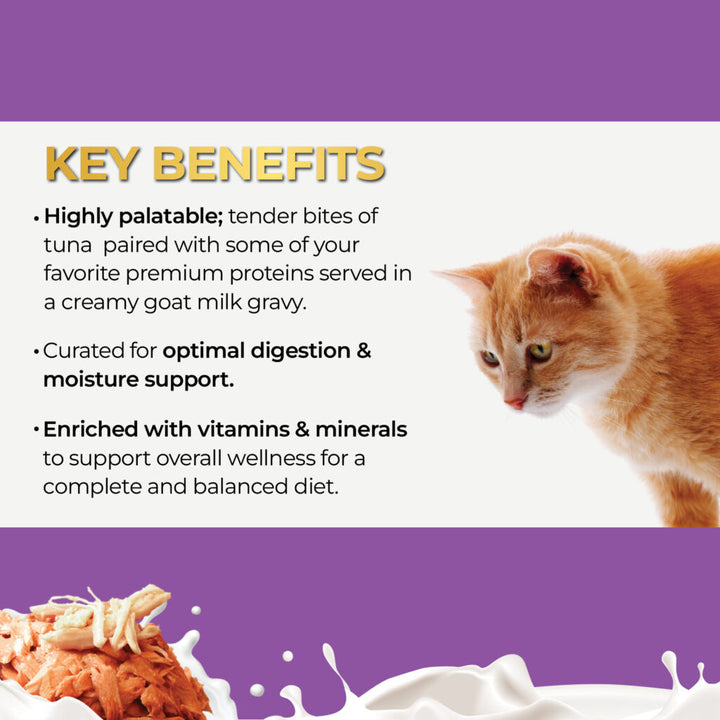 KEY BENEFITS

• Highly palatable; tender bites of tuna paired with some of your favorite premium proteins served in a creamy goat milk gravy.

• Curated for optimal digestion & moisture support.

• Enriched with vitamins & minerals to support overall wellness for a complete and balanced diet.